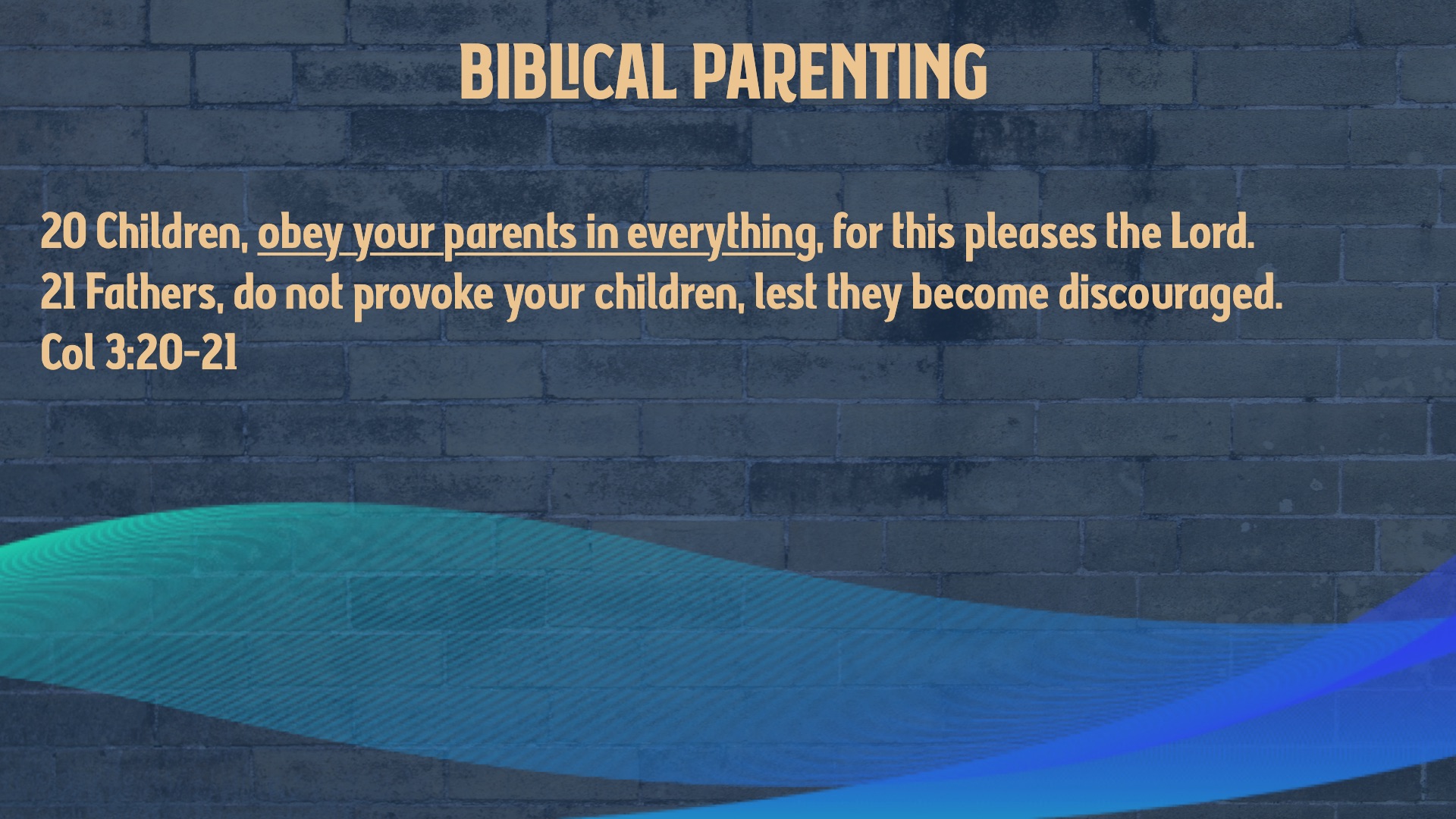 BIBLICAL PARENTING

20 Children, obey your parents in everything, for this pleases the Lord.
21 Fathers, do not provoke your children, lest they become discouraged.
Col 3:20-21